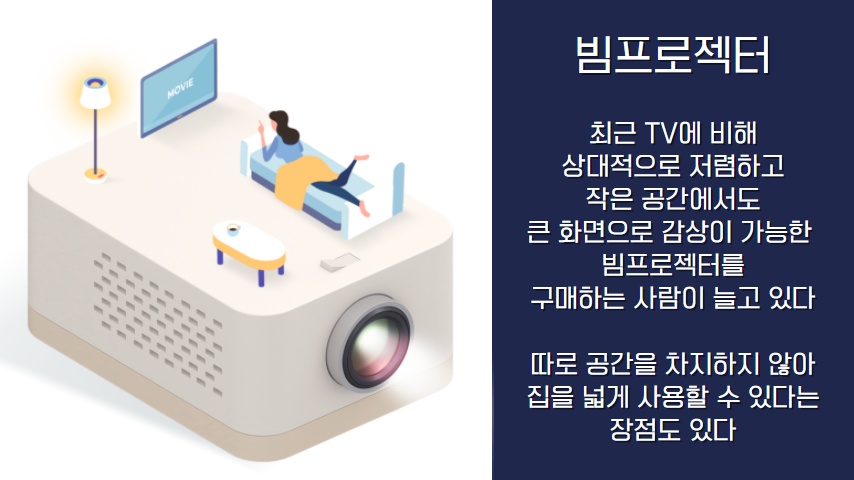 MOVIE

빔프로젝터

최근 TV에 비해 상대적으로 저렴하고 작은 공간에서도 큰 화면으로 감상이 가능한 빔프로젝터를 구매하는 사람이 늘고 있다

따로 공간을 차지하지 않아 집을 넓게 사용할 수 있다는 장점도 있다